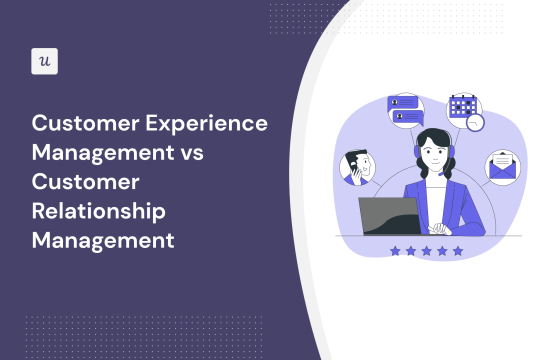 u

Customer Experience Management vs Customer Relationship Management